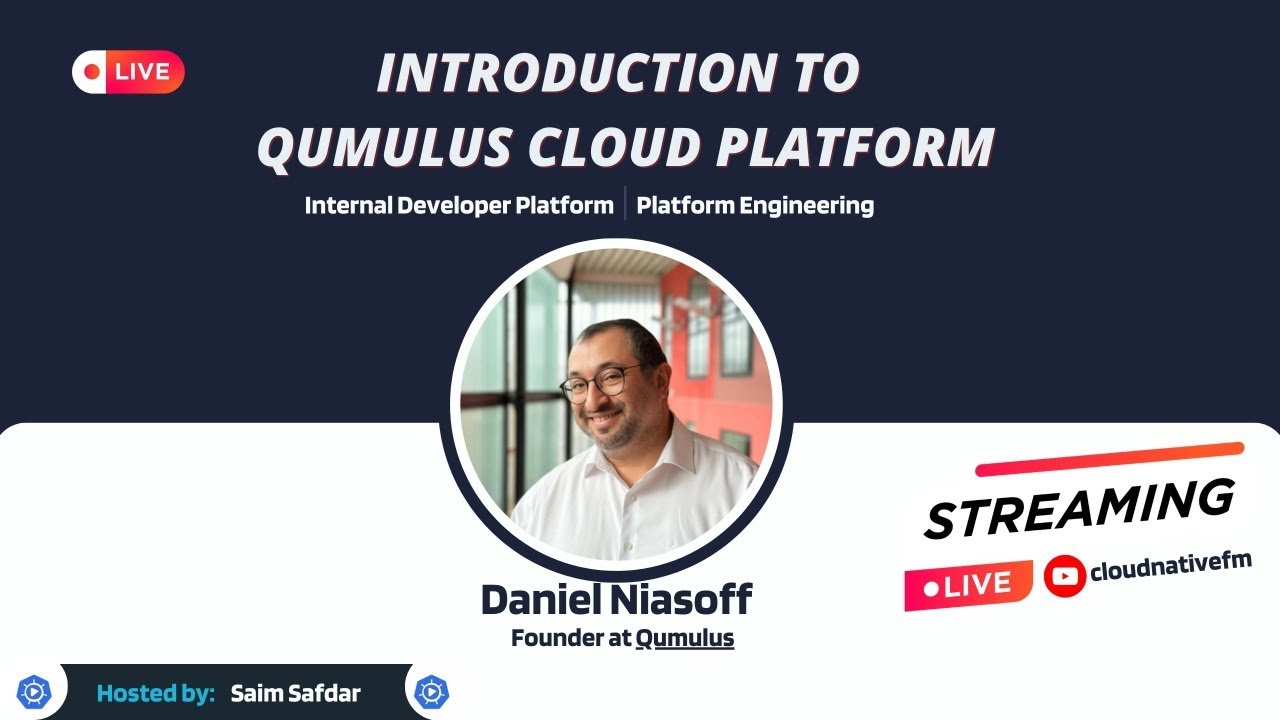 LIVE

INTRODUCTION TO QUMULUS CLOUD PLATFORM

Internal Developer Platform | Platform Engineering

Daniel Niasoff
Founder at Qumulus

STREAMING
LIVE cloudnativefm

Hosted by: Saim Safdar